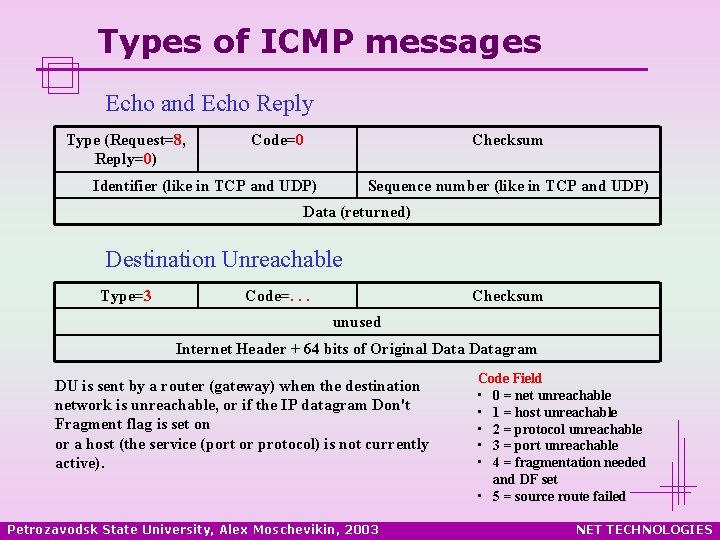 Types of ICMP messages

Echo and Echo Reply

| Type (Request=8, Reply=0) | Code=0 | Checksum |
|---|---|---|
| Identifier (like in TCP and UDP) | | Sequence number (like in TCP and UDP) |
| Data (returned) | | |

Destination Unreachable

| Type=3 | Code=. . . | Checksum |
|---|---|---|
| unused | | |
| Internet Header + 64 bits of Original Data Datagram | | |

DU is sent by a router (gateway) when the destination network is unreachable, or if the IP datagram Don't Fragment flag is set on
or a host (the service (port or protocol) is not currently active).

Code Field
• 0 = net unreachable
• 1 = host unreachable
• 2 = protocol unreachable
• 3 = port unreachable
• 4 = fragmentation needed and DF set
• 5 = source route failed

Petrozavodsk State University, Alex Moschevikin, 2003

NET TECHNOLOGIES